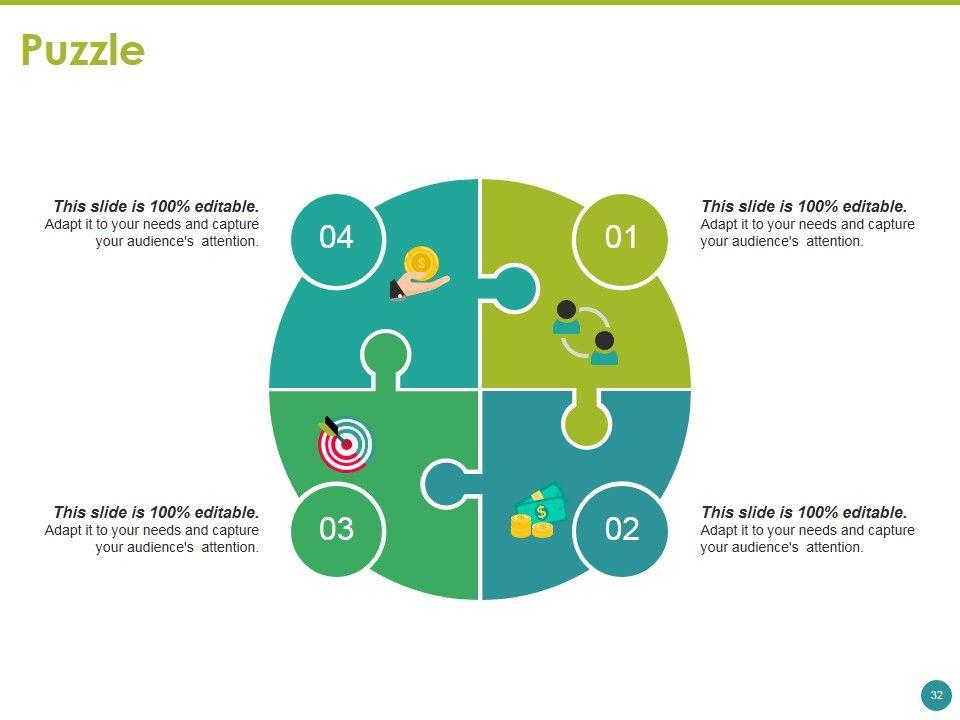 Puzzle

This slide is 100% editable.
Adapt it to your needs and capture your audience's attention.

04

01

This slide is 100% editable.
Adapt it to your needs and capture your audience's attention.

This slide is 100% editable.
Adapt it to your needs and capture your audience's attention.

03

02

This slide is 100% editable.
Adapt it to your needs and capture your audience's attention.

32